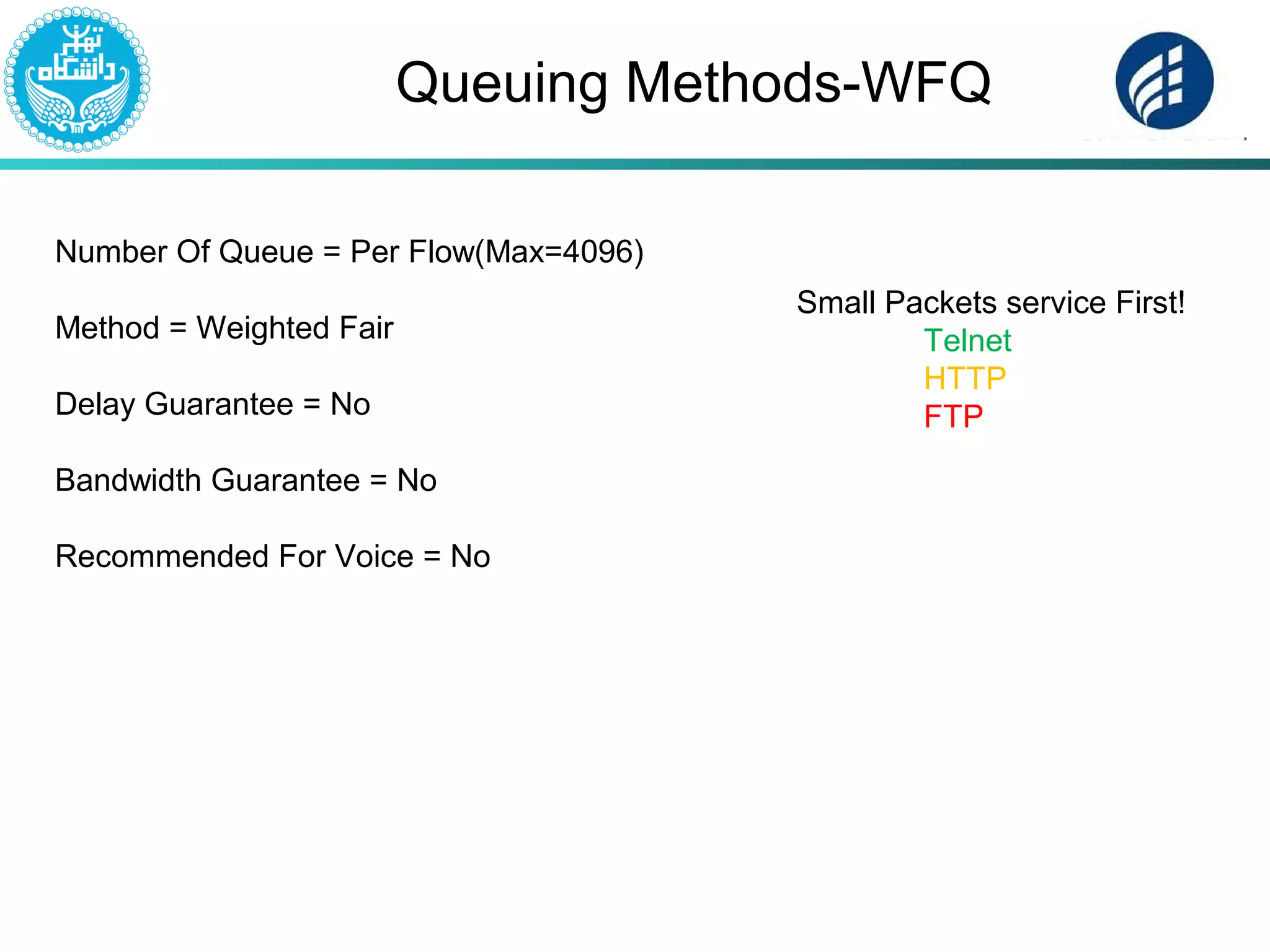 دانشگاه تهران

Queuing Methods-WFQ

Number Of Queue = Per Flow(Max=4096)

Method = Weighted Fair

Delay Guarantee = No

Bandwidth Guarantee = No

Recommended For Voice = No

Small Packets service First!
Telnet
HTTP
FTP